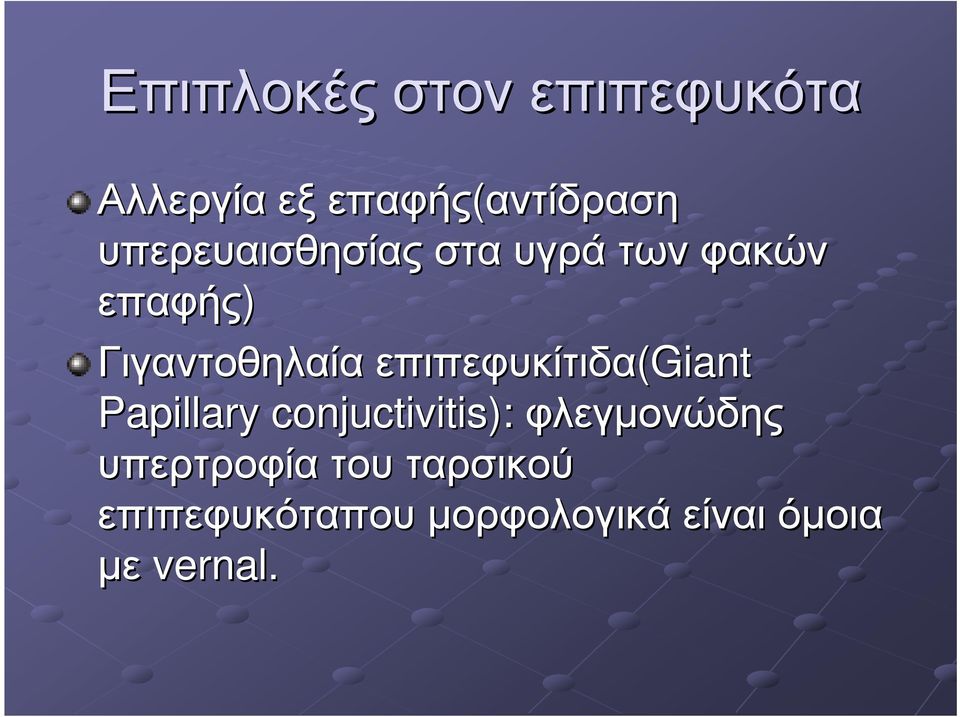 Επιπλοκές στον επιπεφυκότα

Αλλεργία εξ επαφής(αντίδραση υπερευαισθησίας στα υγρά των φακών επαφής)

Γιγαντοθηλαία επιπεφυκίτιδα(Giant Papillary conjuctivitis): φλεγμονώδης υπερτροφία του ταρσικού επιπεφυκόταπου μορφολογικά είναι όμοια με vernal.